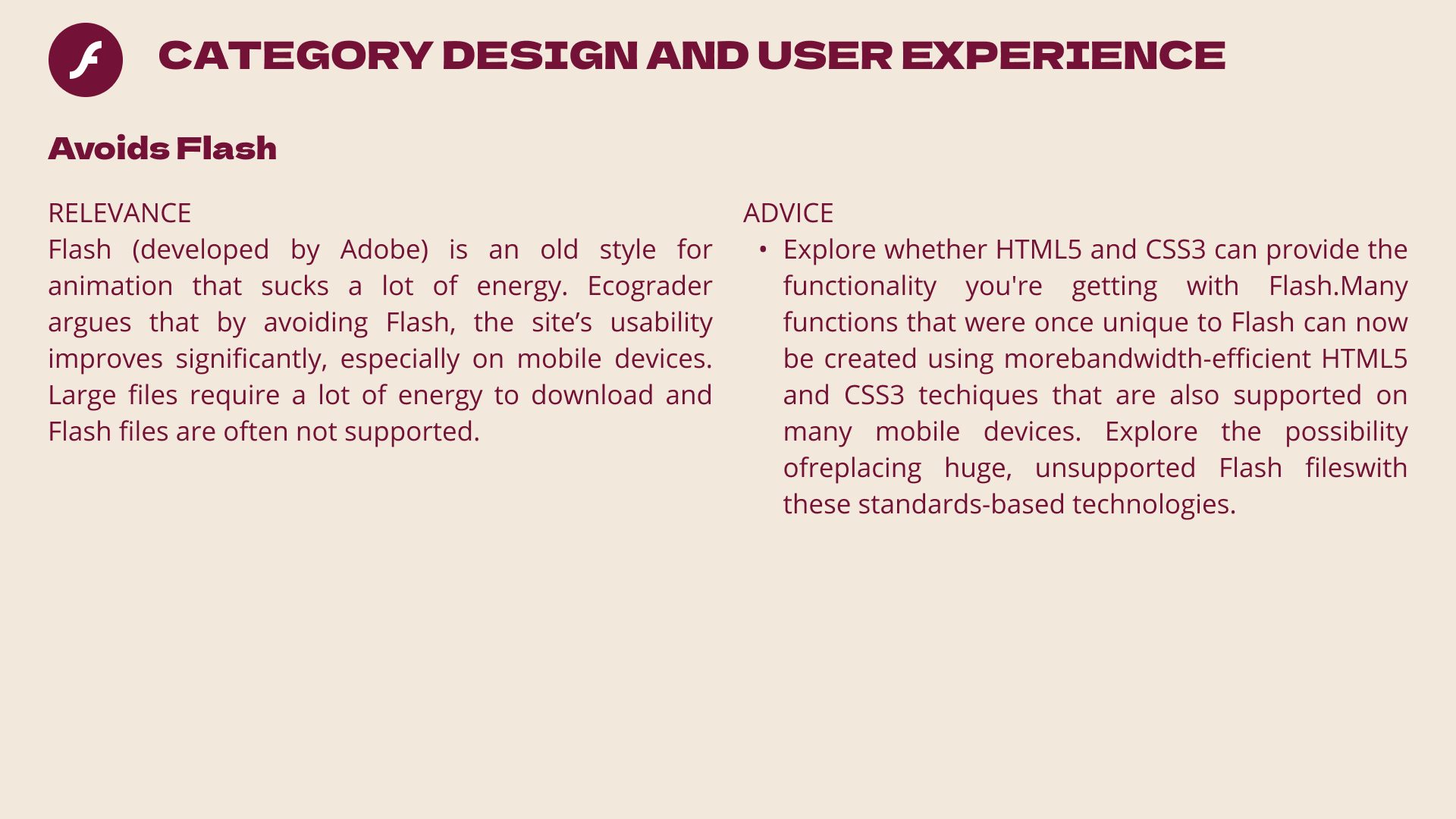 CATEGORY DESIGN AND USER EXPERIENCE

Avoids Flash

RELEVANCE
Flash (developed by Adobe) is an old style for animation that sucks a lot of energy. Ecograder argues that by avoiding Flash, the site’s usability improves significantly, especially on mobile devices. Large files require a lot of energy to download and Flash files are often not supported.

ADVICE
• Explore whether HTML5 and CSS3 can provide the functionality you're getting with Flash.Many functions that were once unique to Flash can now be created using morebandwidth-efficient HTML5 and CSS3 techiques that are also supported on many mobile devices. Explore the possibility ofreplacing huge, unsupported Flash fileswith these standards-based technologies.